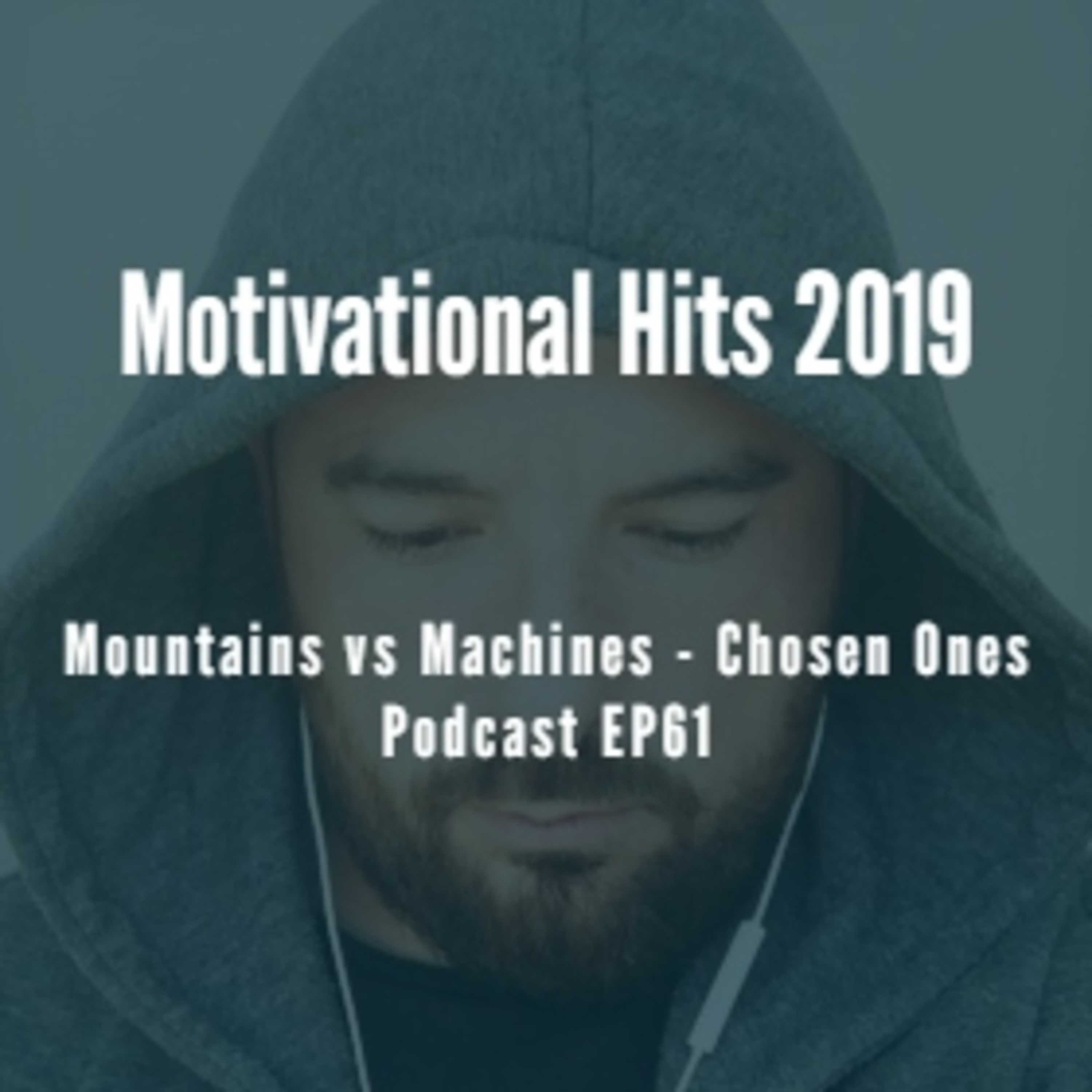 Motivational Hits 2019

Mountains vs Machines - Chosen Ones Podcast EP61